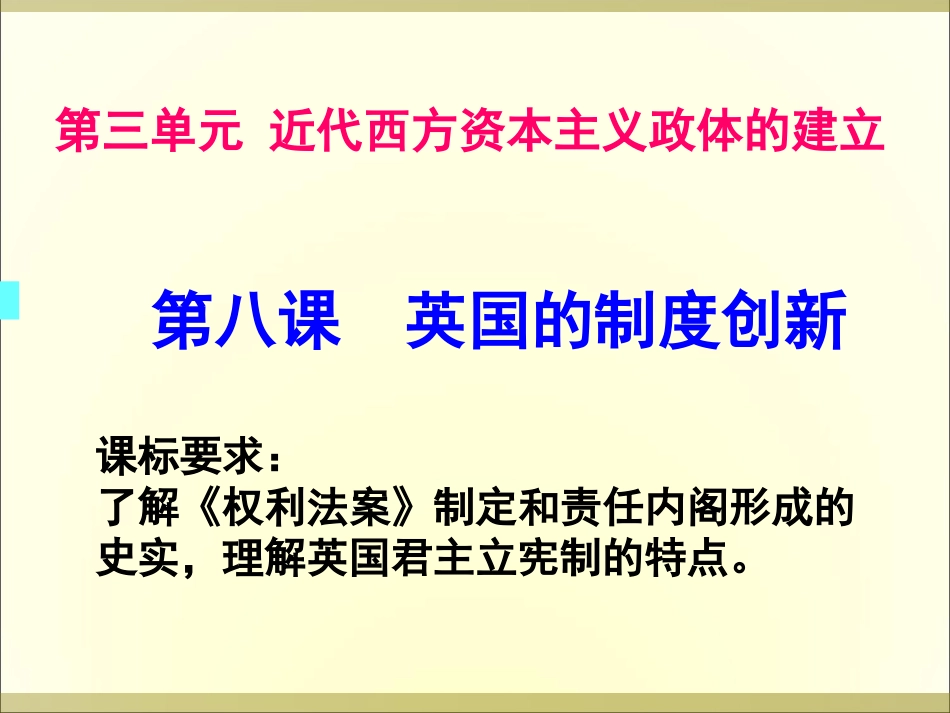 第三单元 近代西方资本主义政体的建立

第八课 英国的制度创新

课标要求：
了解《权利法案》制定和责任内阁形成的史实，理解英国君主立宪制的特点。